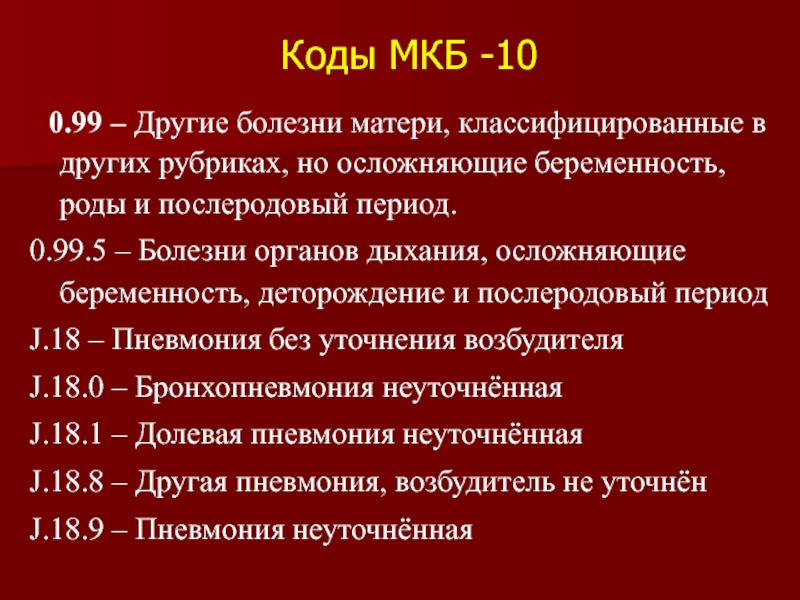 Коды МКБ -10

0.99 – Другие болезни матери, классифицированные в других рубриках, но осложняющие беременность, роды и послеродовый период.

0.99.5 – Болезни органов дыхания, осложняющие беременность, деторождение и послеродовый период

J.18 – Пневмония без уточнения возбудителя

J.18.0 – Бронхопневмония неуточнённая

J.18.1 – Долевая пневмония неуточнённая

J.18.8 – Другая пневмония, возбудитель не уточнён

J.18.9 – Пневмония неуточнённая